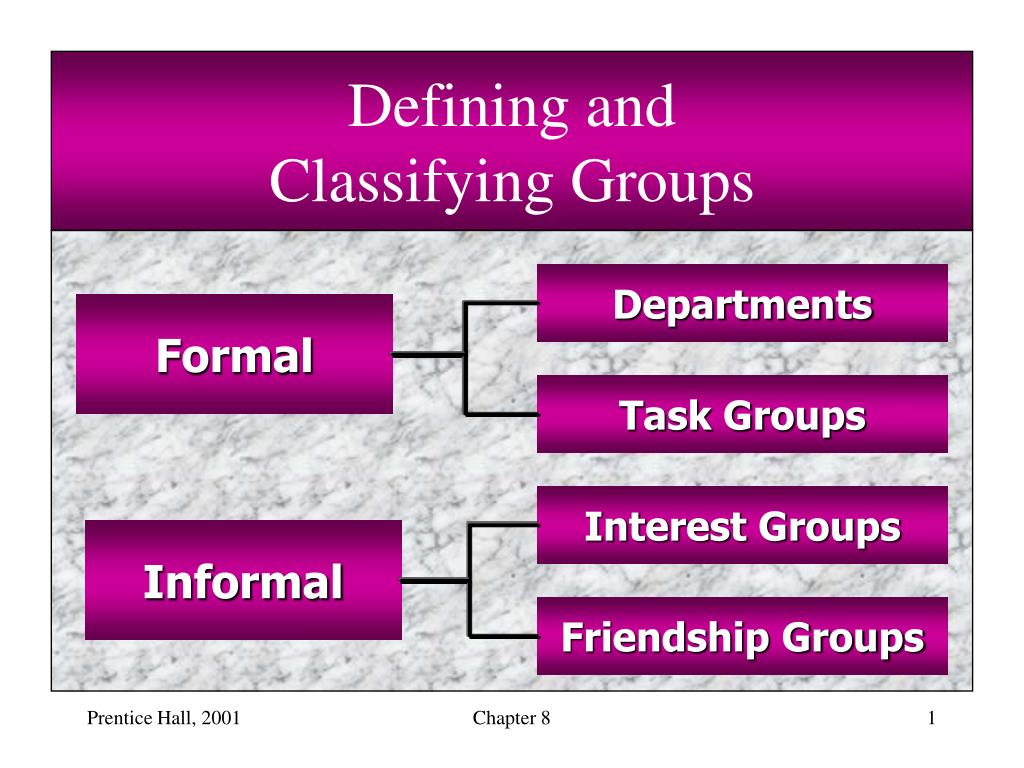 Defining and Classifying Groups

Formal

Departments

Task Groups

Informal

Interest Groups

Friendship Groups

Prentice Hall, 2001

Chapter 8

1